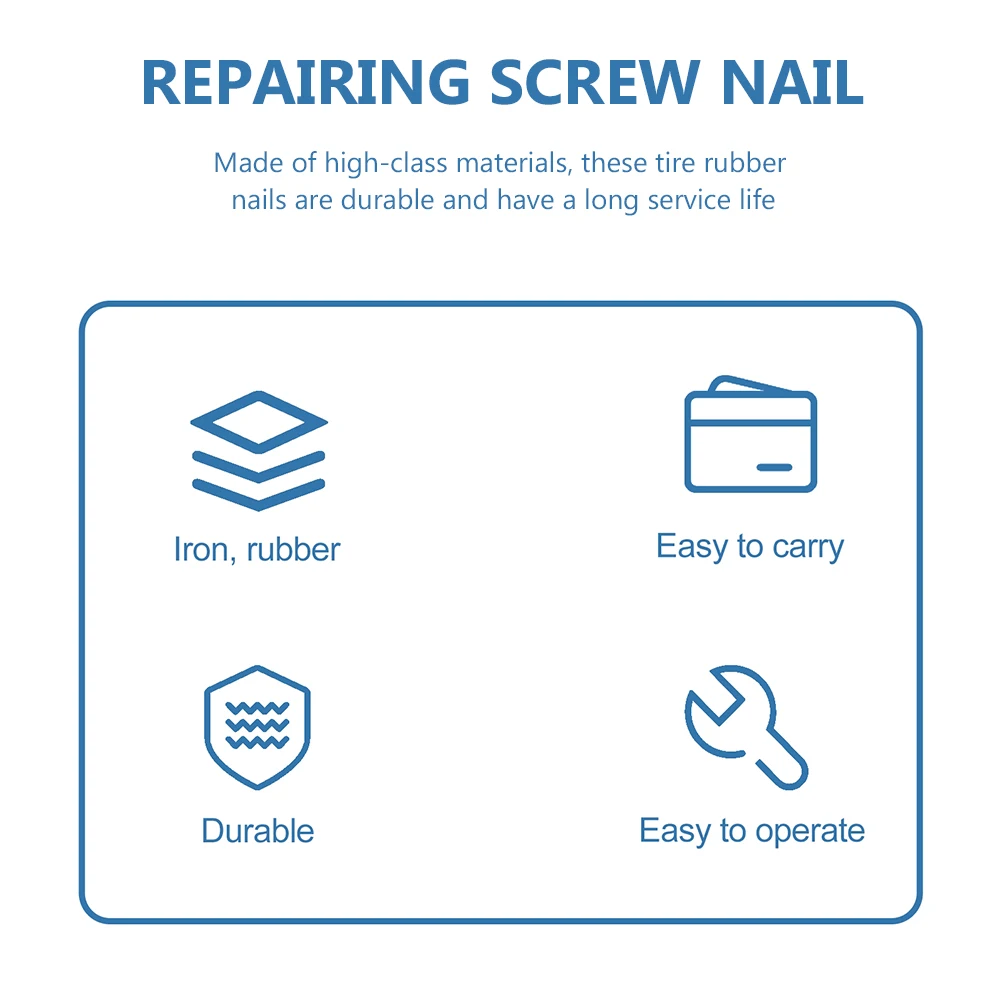 REPAIRING SCREW NAIL

Made of high-class materials, these tire rubber nails are durable and have a long service life

Iron, rubber

Easy to carry

Durable

Easy to operate